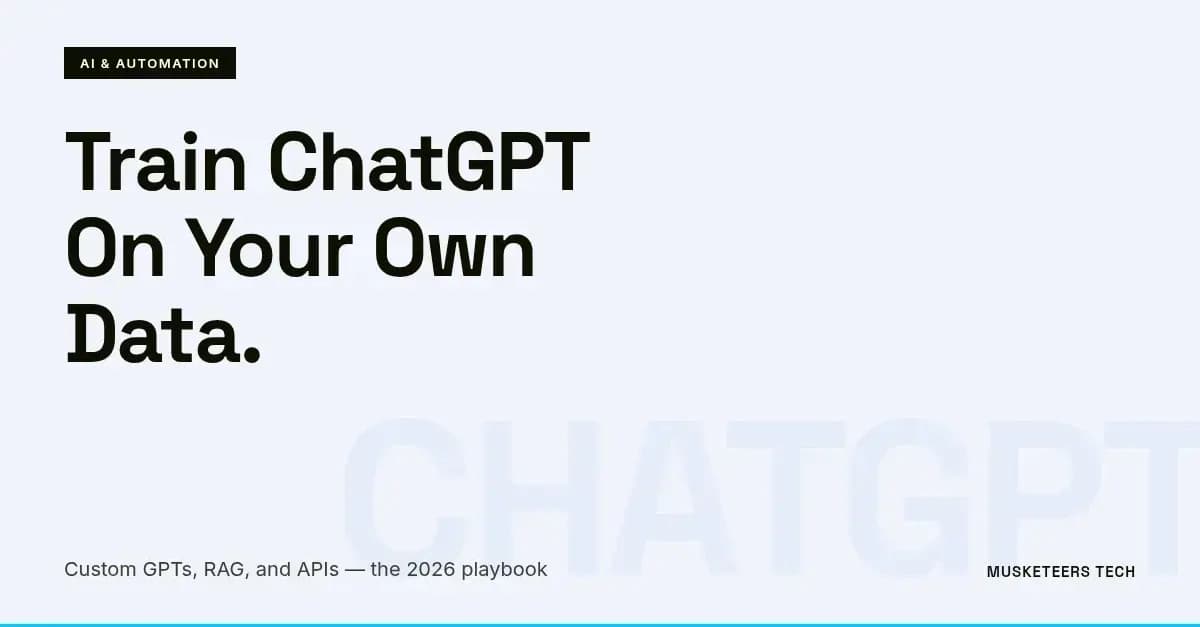 AI & AUTOMATION

Train ChatGPT On Your Own Data.

CHATGPT

Custom GPTs, RAG, and APIs — the 2026 playbook

MUSKETEERS TECH